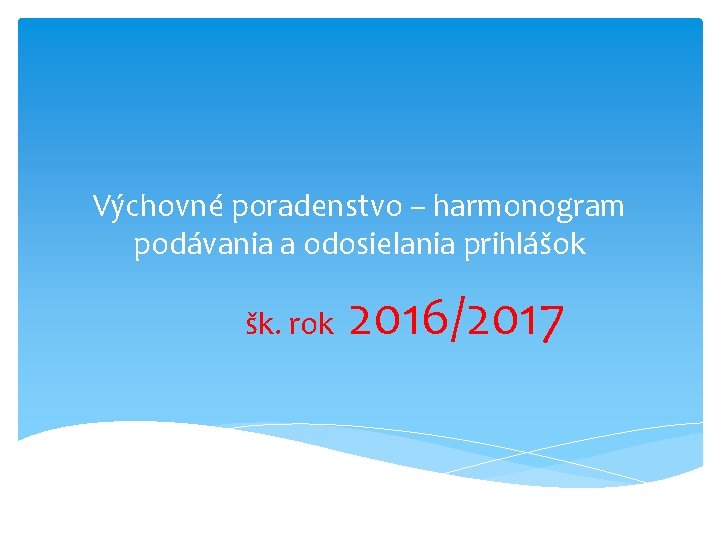 Výchovné poradenstvo – harmonogram podávania a odosielania prihlášok

šk. rok 2016/2017